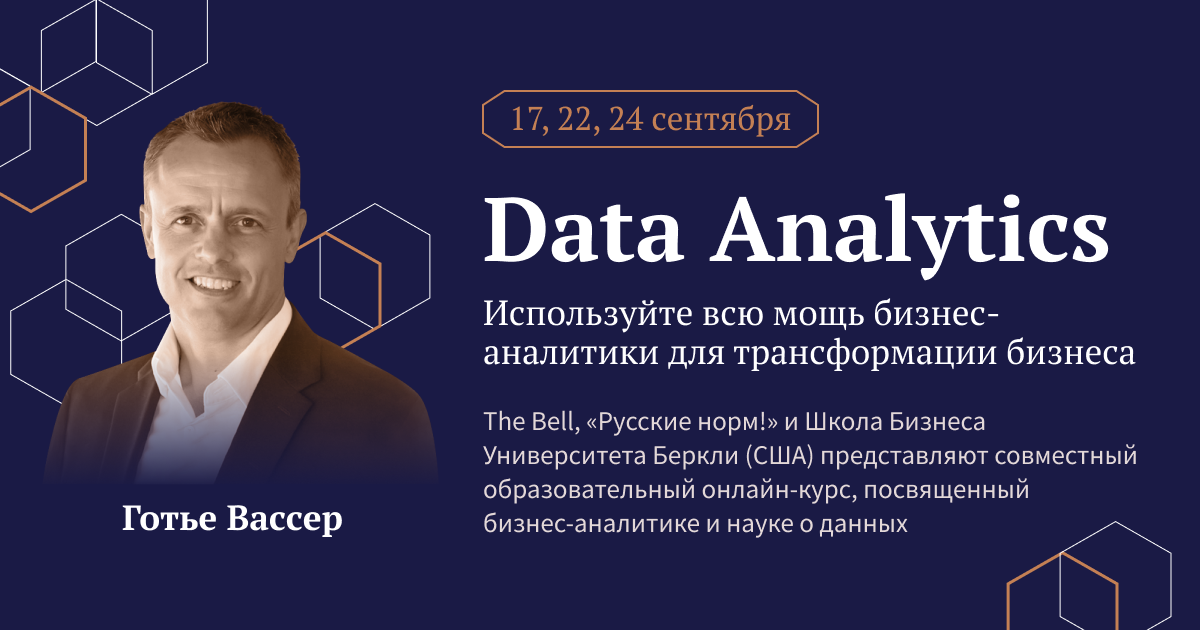 17, 22, 24 сентября

Data Analytics

Используйте всю мощь бизнес-аналитики для трансформации бизнеса

The Bell, «Русские норм!» и Школа Бизнеса Университета Беркли (США) представляют совместный образовательный онлайн-курс, посвященный бизнес-аналитике и науке о данных

Готье Вассер